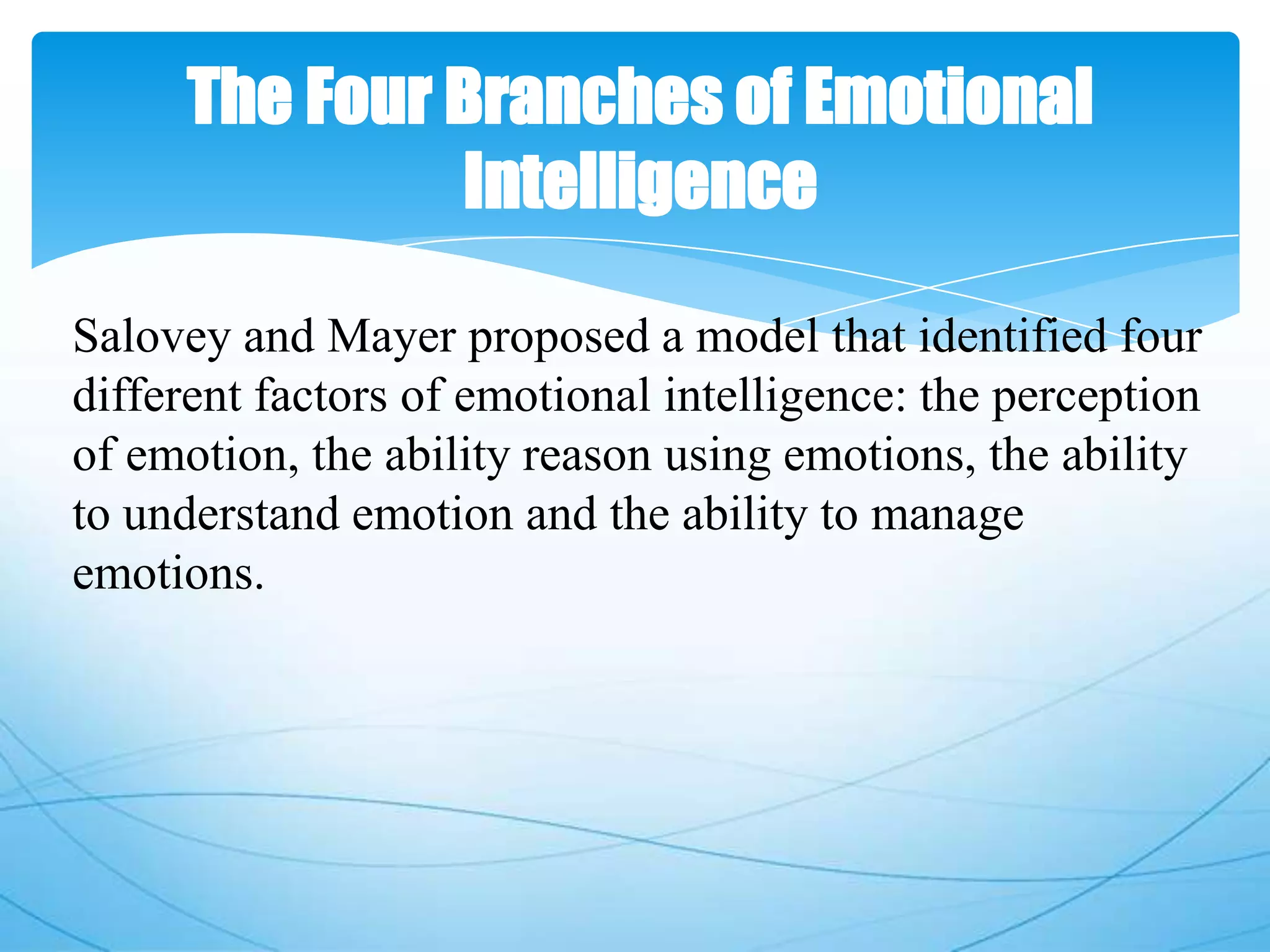 The Four Branches of Emotional Intelligence

Salovey and Mayer proposed a model that identified four different factors of emotional intelligence: the perception of emotion, the ability reason using emotions, the ability to understand emotion and the ability to manage emotions.